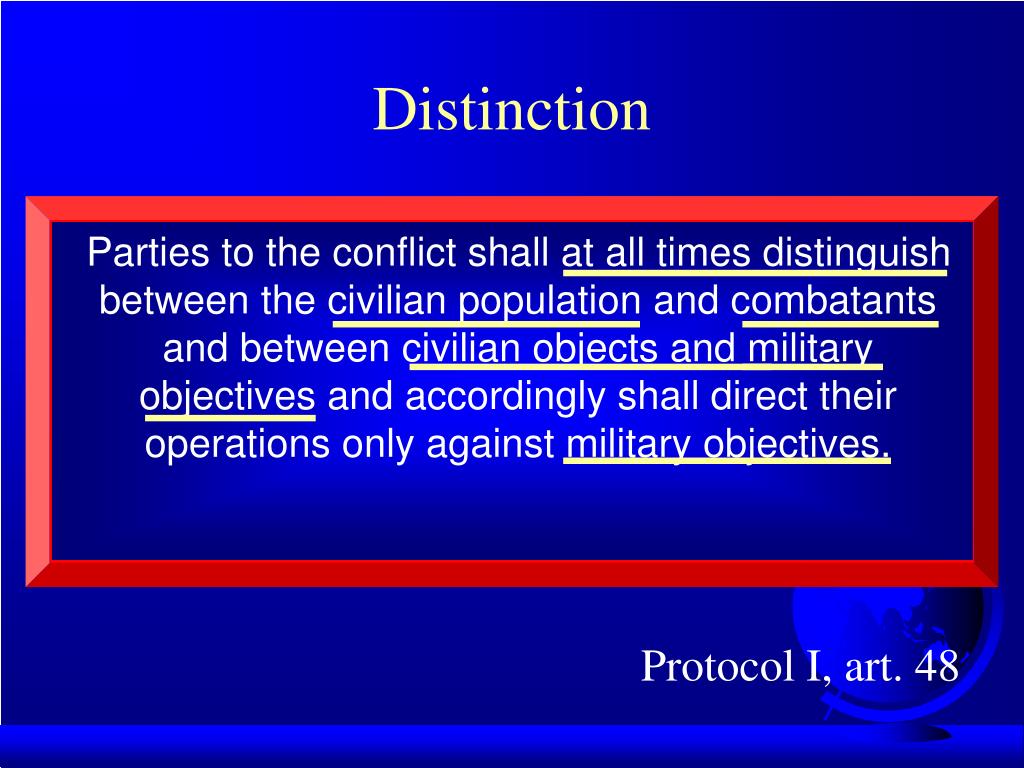 Distinction

Parties to the conflict shall at all times distinguish between the civilian population and combatants and between civilian objects and military objectives and accordingly shall direct their operations only against military objectives.

Protocol I, art. 48